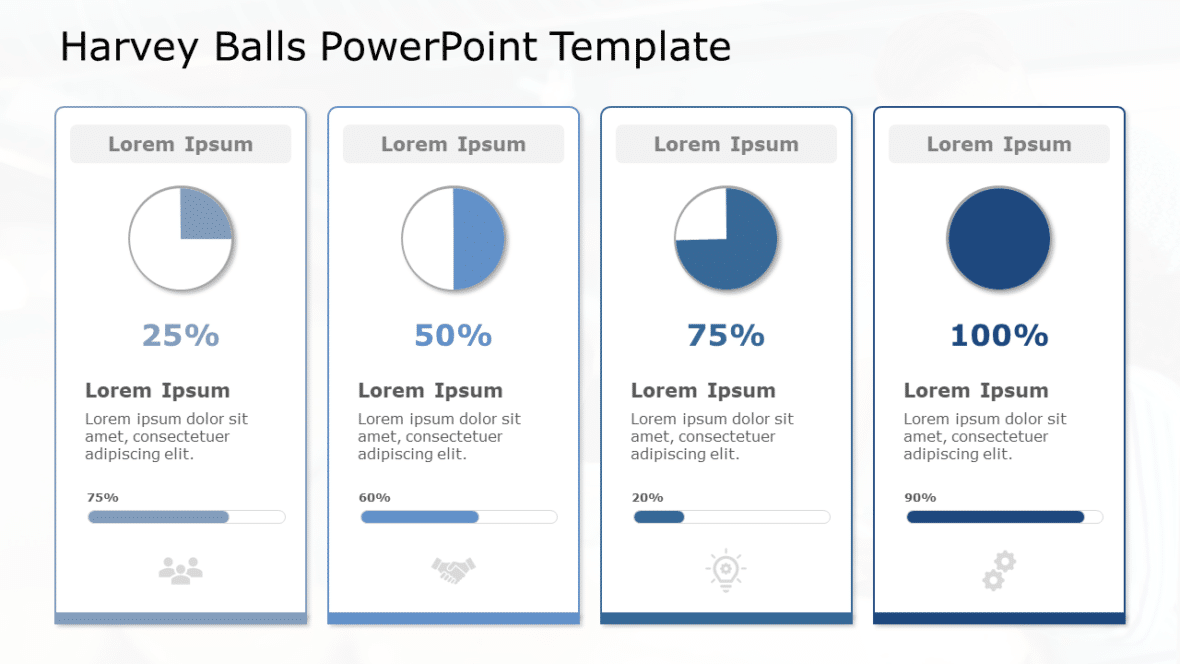 Harvey Balls PowerPoint Template

Lorem Ipsum

25%

Lorem Ipsum

Lorem ipsum dolor sit amet, consectetuer adipiscing elit.

75%

Lorem Ipsum

50%

Lorem Ipsum

Lorem ipsum dolor sit amet, consectetuer adipiscing elit.

60%

Lorem Ipsum

75%

Lorem Ipsum

Lorem ipsum dolor sit amet, consectetuer adipiscing elit.

20%

Lorem Ipsum

100%

Lorem Ipsum

Lorem ipsum dolor sit amet, consectetuer adipiscing elit.

90%